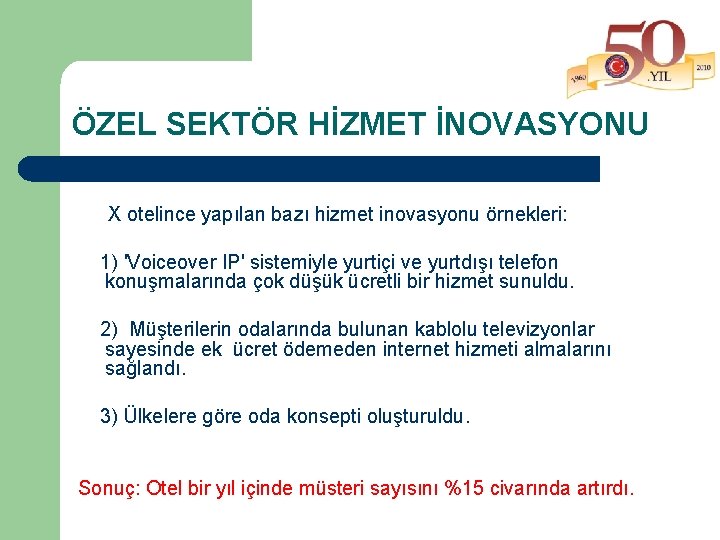 1960 50 .YIL 2010

ÖZEL SEKTÖR HİZMET İNOVASYONU

X otelince yapılan bazı hizmet inovasyonu örnekleri:

1) 'Voiceover IP' sistemiyle yurtiçi ve yurtdışı telefon konuşmalarında çok düşük ücretli bir hizmet sunuldu.

2) Müşterilerin odalarında bulunan kablolu televizyonlar sayesinde ek ücret ödemeden internet hizmeti almalarını sağlandı.

3) Ülkelere göre oda konsepti oluşturuldu.

Sonuç: Otel bir yıl içinde müsteri sayısını %15 civarında artırdı.